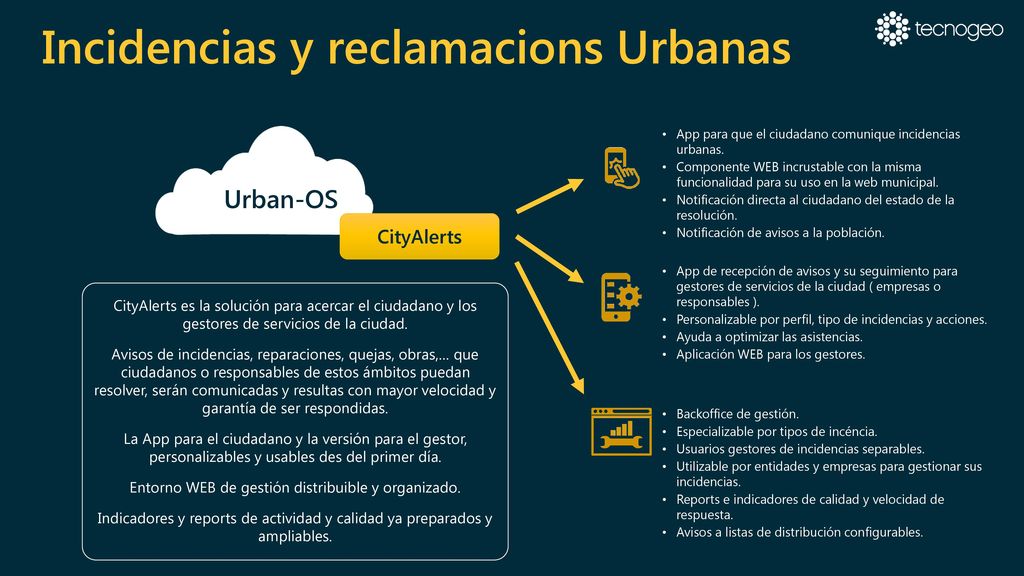 Incidencias y reclamacions Urbanas

tecnogeo

Urban-OS

CityAlerts

CityAlerts es la solución para acercar el ciudadano y los gestores de servicios de la ciudad.

Avisos de incidencias, reparaciones, quejas, obras,... que ciudadanos o responsables de estos ámbitos puedan resolver, serán comunicadas y resultas con mayor velocidad y garantía de ser respondidas.

La App para el ciudadano y la versión para el gestor, personalizables y usables des del primer día.

Entorno WEB de gestión distribuible y organizado.

Indicadores y reports de actividad y calidad ya preparados y ampliables.

• App para que el ciudadano comunique incidencias urbanas.
• Componente WEB incrustable con la misma funcionalidad para su uso en la web municipal.
• Notificación directa al ciudadano del estado de la resolución.
• Notificación de avisos a la población.

• App de recepción de avisos y su seguimiento para gestores de servicios de la ciudad ( empresas o responsables ).
• Personalizable por perfil, tipo de incidencias y acciones.
• Ayuda a optimizar las asistencias.
• Aplicación WEB para los gestores.

• Backoffice de gestión.
• Especializable por tipos de incéncia.
• Usuarios gestores de incidencias separables.
• Utilizable por entidades y empresas para gestionar sus incidencias.
• Reports e indicadores de calidad y velocidad de respuesta.
• Avisos a listas de distribución configurables.